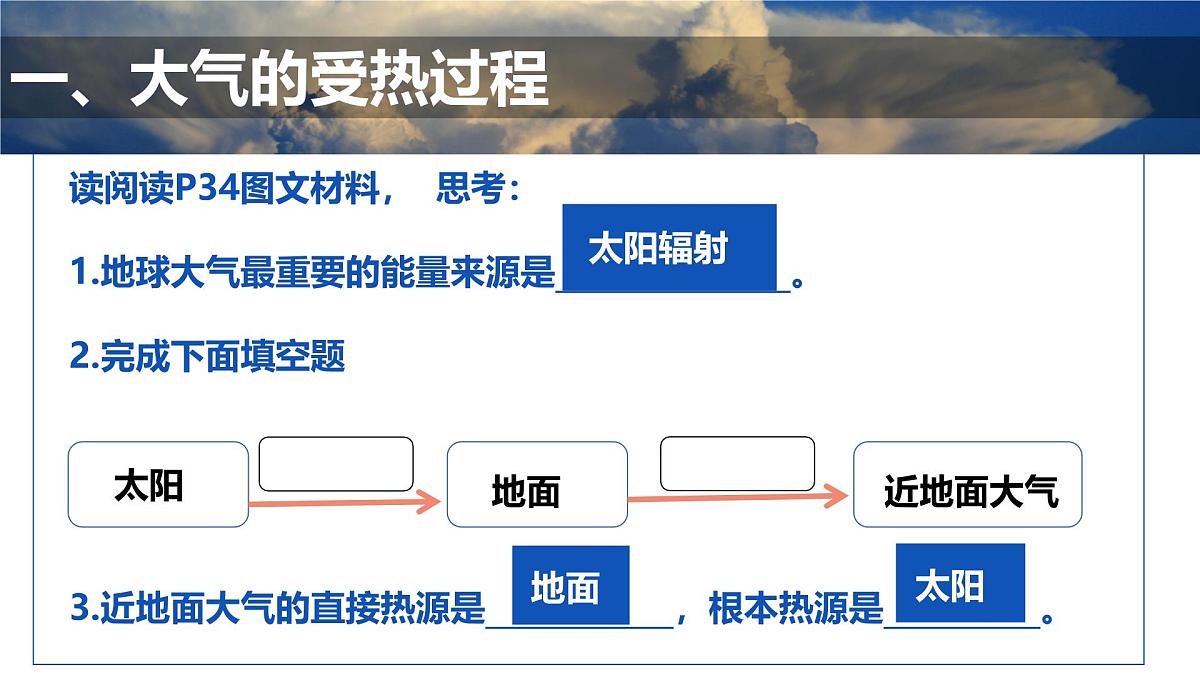 一、大气的受热过程

读阅读P34图文材料， 思考：

1.地球大气最重要的能量来源是 太阳辐射 。

2.完成下面填空题

太阳

地面

近地面大气

3.近地面大气的直接热源是 地面 ，根本热源是 太阳 。